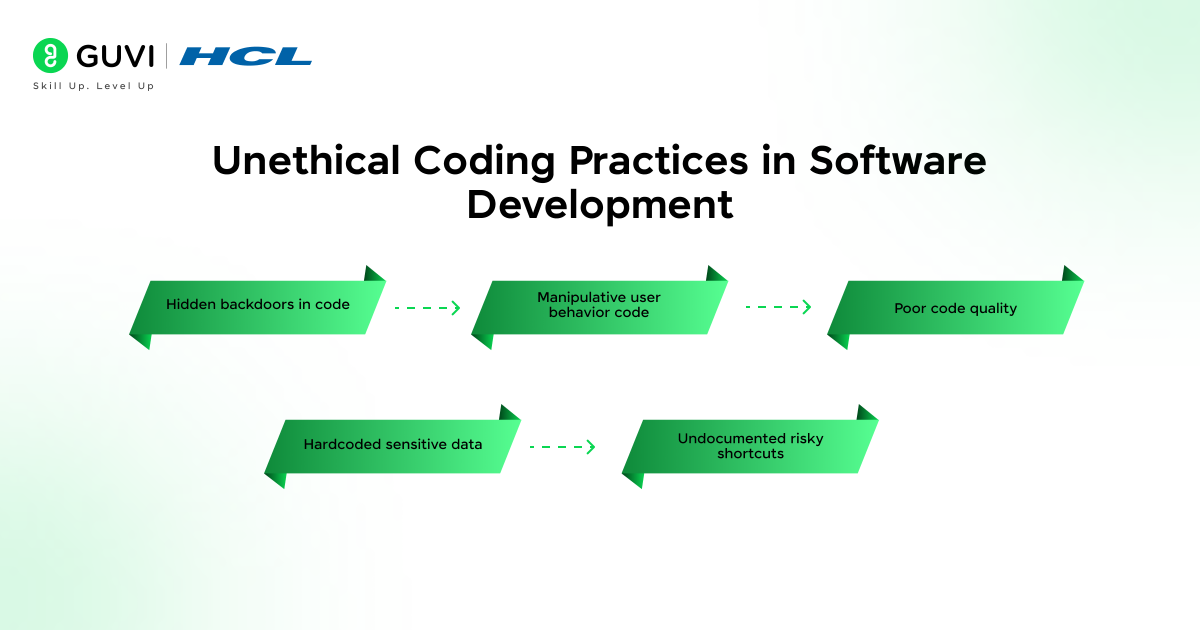 GUVI | HCL
Skill Up. Level Up

Unethical Coding Practices in Software Development

Hidden backdoors in code

Manipulative user behavior code

Poor code quality

Hardcoded sensitive data

Undocumented risky shortcuts